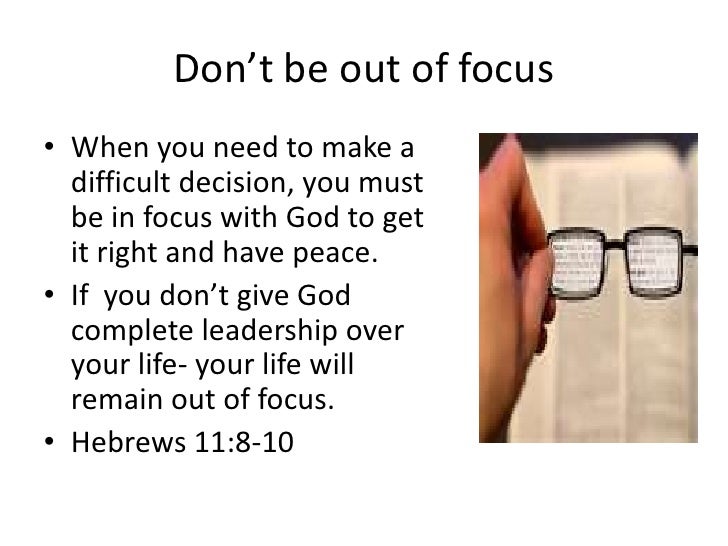 Don’t be out of focus

• When you need to make a difficult decision, you must be in focus with God to get it right and have peace.
• If  you don’t give God complete leadership over your life- your life will remain out of focus.
• Hebrews 11:8-10